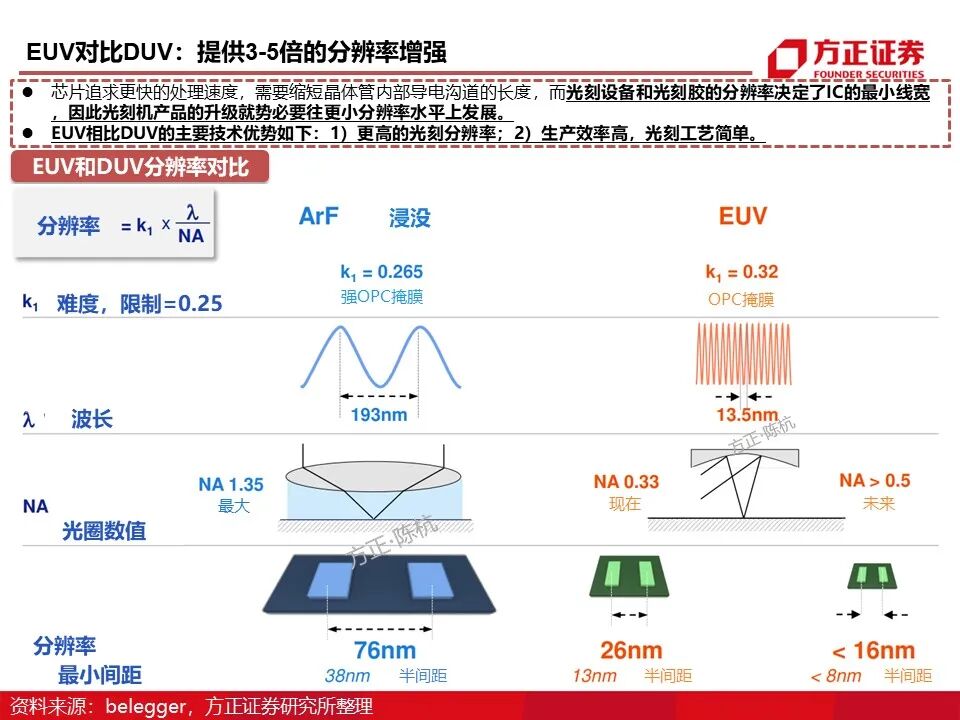 EUV对比DUV：提供3-5倍的分辨率增强

方正证券
FOUNDER SECURITIES

● 芯片追求更快的处理速度，需要缩短晶体管内部导电沟道的长度，而光刻设备和光刻胶的分辨率决定了IC的最小线宽，因此光刻机产品的升级就势必要往更小分辨率水平上发展。
● EUV相比DUV的主要技术优势如下：1）更高的光刻分辨率；2）生产效率高，光刻工艺简单。

EUV和DUV分辨率对比

分辨率 $= k_1 \times \frac{\lambda}{NA}$

ArF 浸没

EUV

$k_1$ 难度，限制=0.25

$k_1 = 0.265$
强OPC掩膜

$k_1 = 0.32$
OPC掩膜

λ 波长

193nm

13.5nm

方正·陈杭

NA 光圈数值

NA 1.35
最大

NA 0.33
现在

NA > 0.5
未来

方正·陈杭

分辨率
最小间距

76nm
38nm 半间距

26nm
13nm 半间距

< 16nm
< 8nm 半间距

资料来源：belegger，方正证券研究所整理